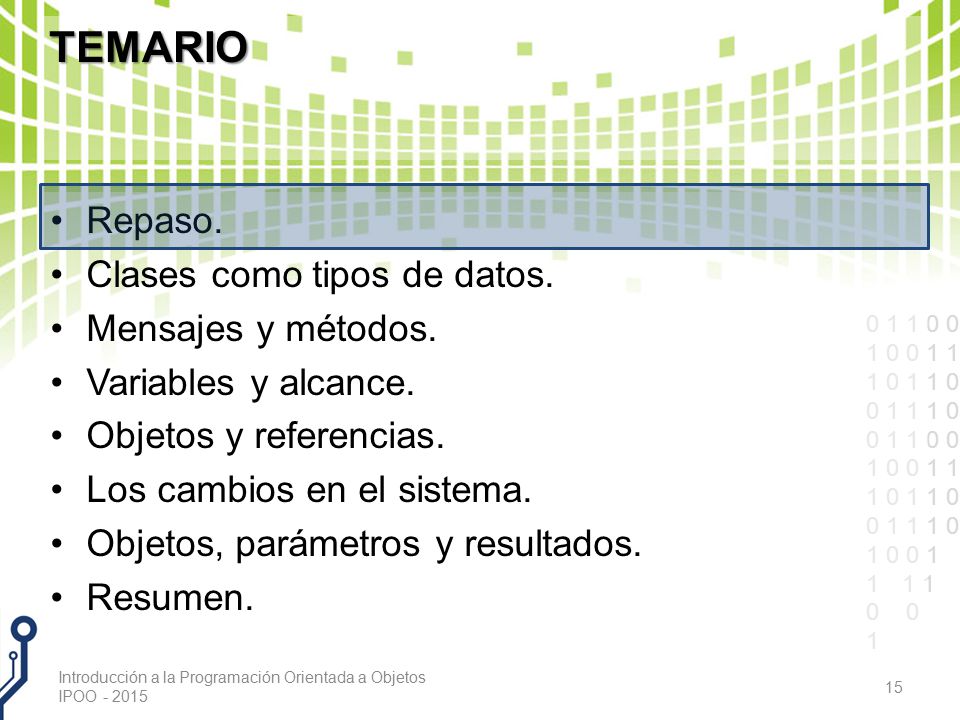 TEMARIO

• Repaso.
• Clases como tipos de datos.
• Mensajes y métodos.
• Variables y alcance.
• Objetos y referencias.
• Los cambios en el sistema.
• Objetos, parámetros y resultados.
• Resumen.

0 1 1 0 0
1 0 0 1 1
1 0 1 1 0
0 1 1 1 0
0 1 1 0 0
1 0 0 1 1
1 0 1 1 0
0 1 1 1 0
1 0 0 1
1 1 1
0 0
1

Introducción a la Programación Orientada a Objetos
IPOO - 2015

15